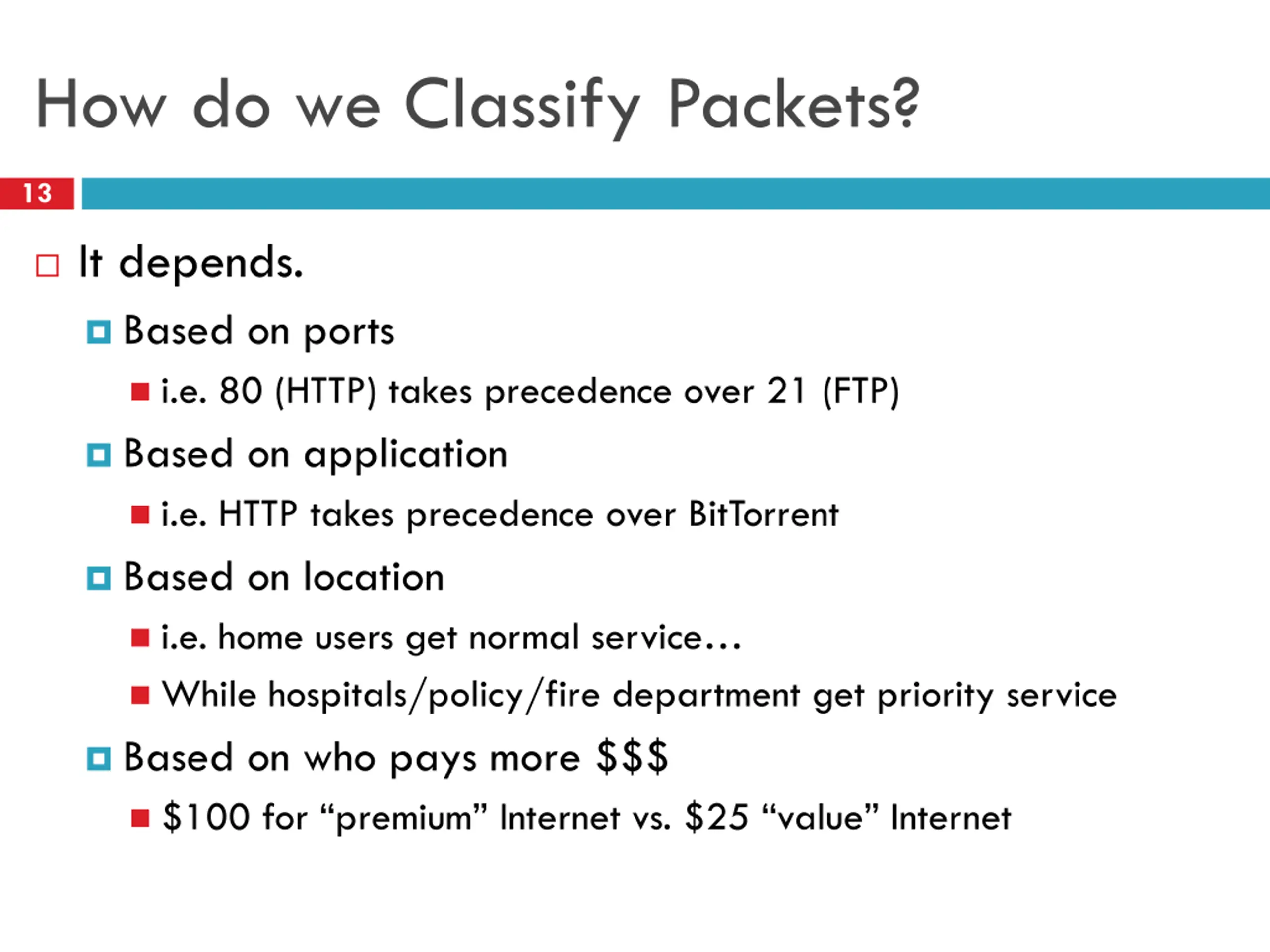 How do we Classify Packets?

13

It depends.

Based on ports

i.e. 80 (HTTP) takes precedence over 21 (FTP)

Based on application

i.e. HTTP takes precedence over BitTorrent

Based on location

i.e. home users get normal service…

While hospitals/policy/fire department get priority service

Based on who pays more \$\$\$

\$100 for “premium” Internet vs. \$25 “value” Internet